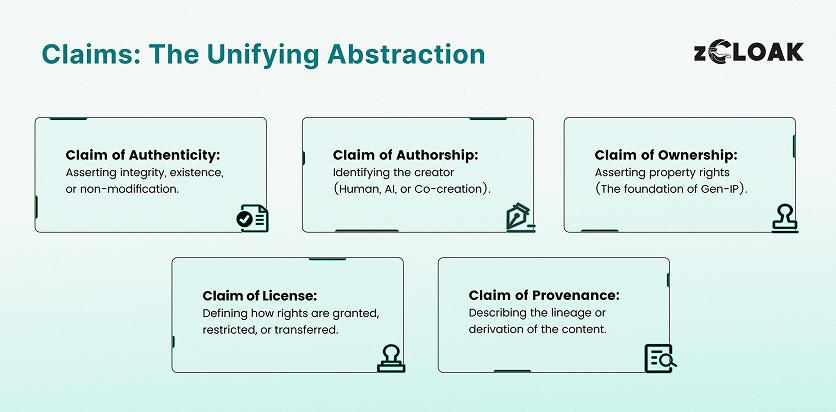 Claims: The Unifying Abstraction

zCLOAK

Claim of Authenticity:
Asserting integrity, existence, or non-modification.

Claim of Authorship:
Identifying the creator (Human, AI, or Co-creation).

Claim of Ownership:
Asserting property rights (The foundation of Gen-IP).

Claim of License:
Defining how rights are granted, restricted, or transferred.

Claim of Provenance:
Describing the lineage or derivation of the content.